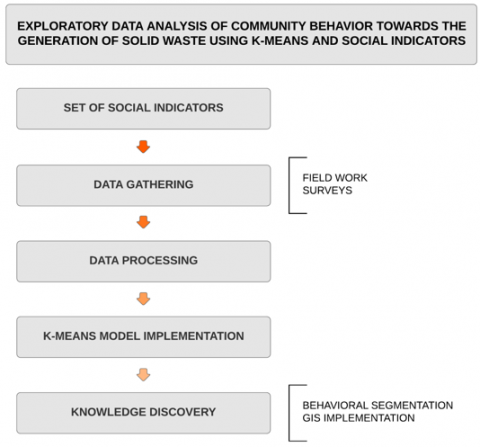 EXPLORATORY DATA ANALYSIS OF COMMUNITY BEHAVIOR TOWARDS THE GENERATION OF SOLID WASTE USING K-MEANS AND SOCIAL INDICATORS

SET OF SOCIAL INDICATORS

DATA GATHERING

FIELD WORK
SURVEYS

DATA PROCESSING

K-MEANS MODEL IMPLEMENTATION

KNOWLEDGE DISCOVERY

BEHAVIORAL SEGMENTATION
GIS IMPLEMENTATION